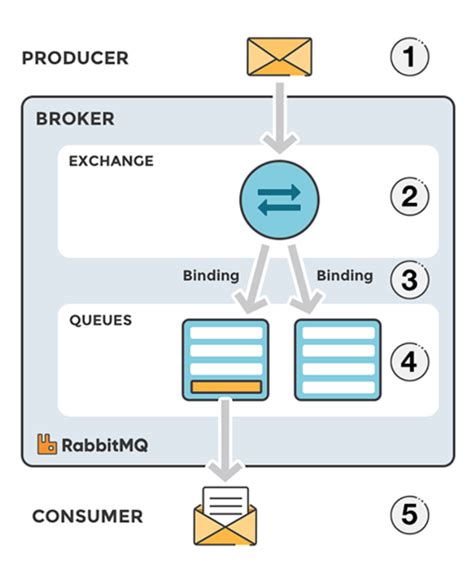 PRODUCER
1
BROKER
EXCHANGE
2
Binding
Binding
3
QUEUES
4
RabbitMQ
CONSUMER
5